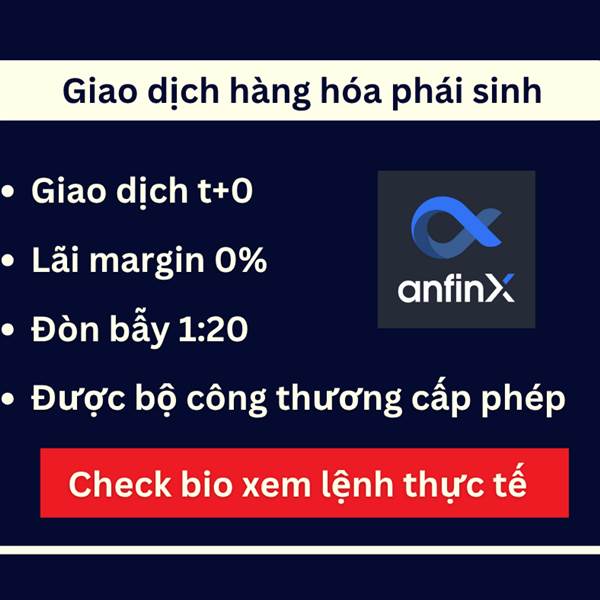 Giao dịch hàng hóa phái sinh

• Giao dịch t+0
• Lãi margin 0%
• Đòn bẩy 1:20
• Được bộ công thương cấp phép

anfinX

Check bio xem lệnh thực tế